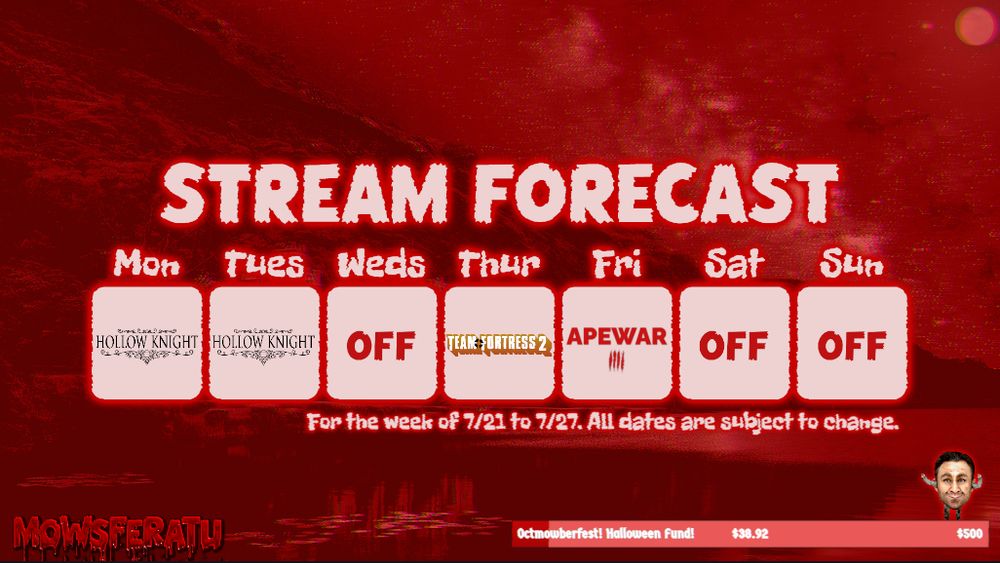 STREAM FORECAST

| Mon | Tues | Weds | Thur | Fri | Sat | Sun |
|---|---|---|---|---|---|---|
| HOLLOW KNIGHT | HOLLOW KNIGHT | OFF | TEAM FORTRESS 2 | APEWAR | OFF | OFF |

For the week of 7/21 to 7/27. All dates are subject to change.

MOWSFERATU

Octmowberfest! Halloween Fund! $38.92 $500